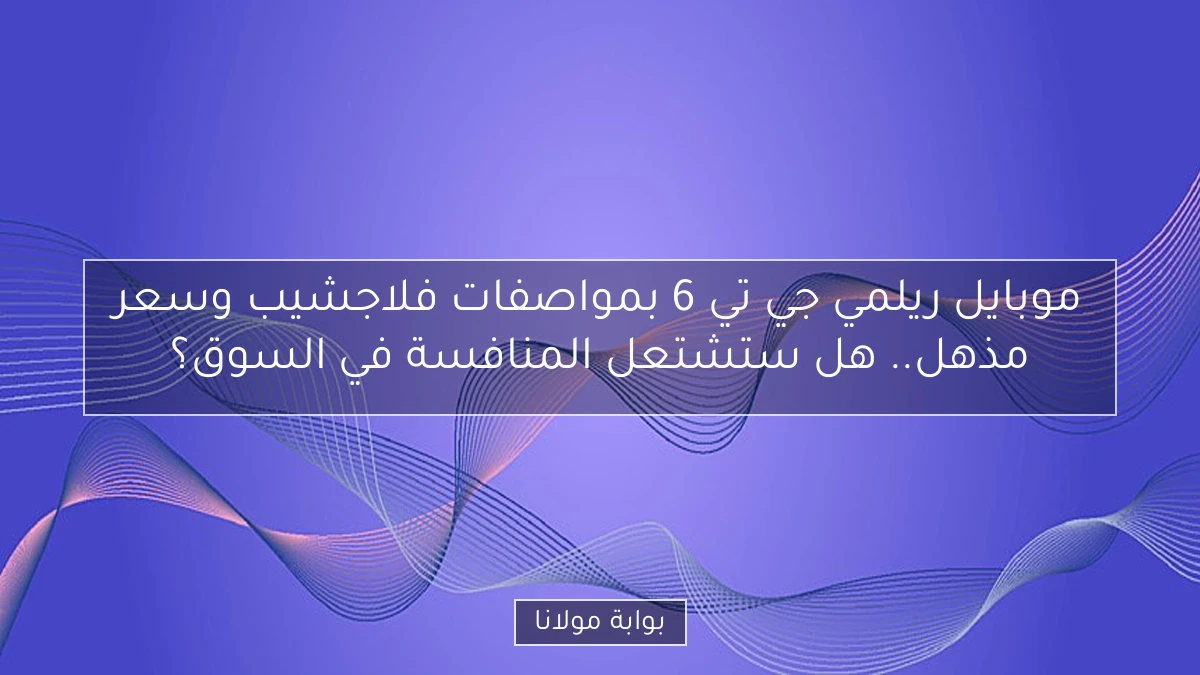 موبايل ريلمي جي تي 6 بمواصفات فلاجشيب وسعر مذهل.. هل ستشتعل المنافسة في السوق؟

بوابة مولانا